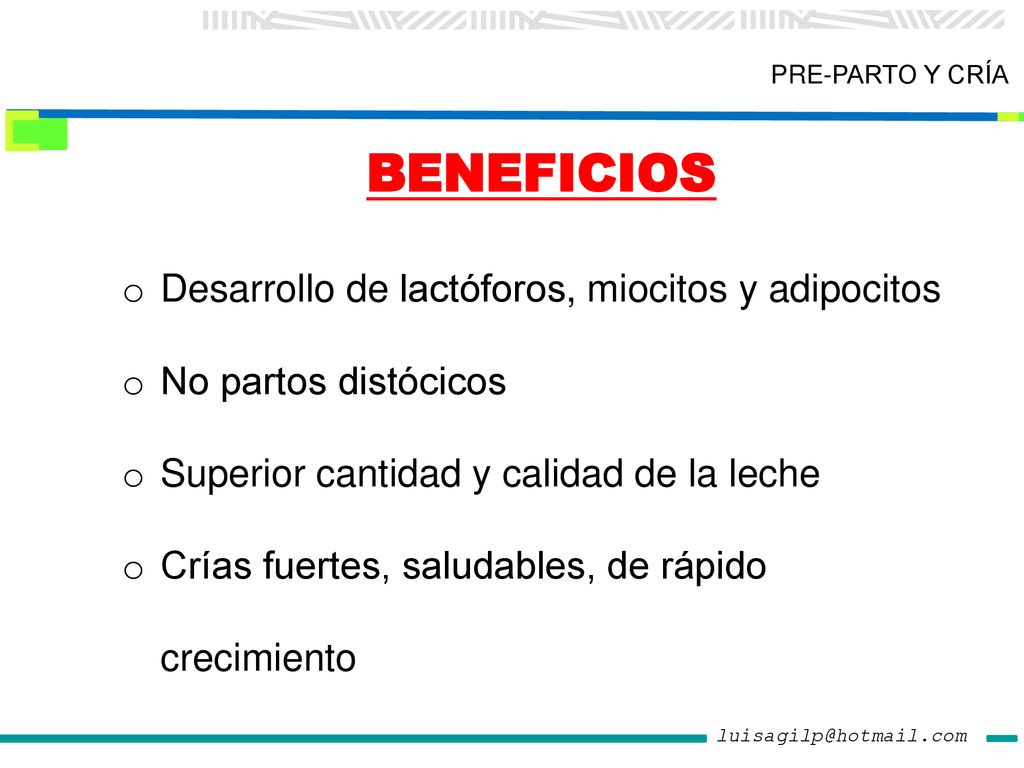 PRE-PARTO Y CRÍA

BENEFICIOS

o Desarrollo de lactóforos, miocitos y adipocitos

o No partos distócicos

o Superior cantidad y calidad de la leche

o Crías fuertes, saludables, de rápido crecimiento

luisagilp@hotmail.com